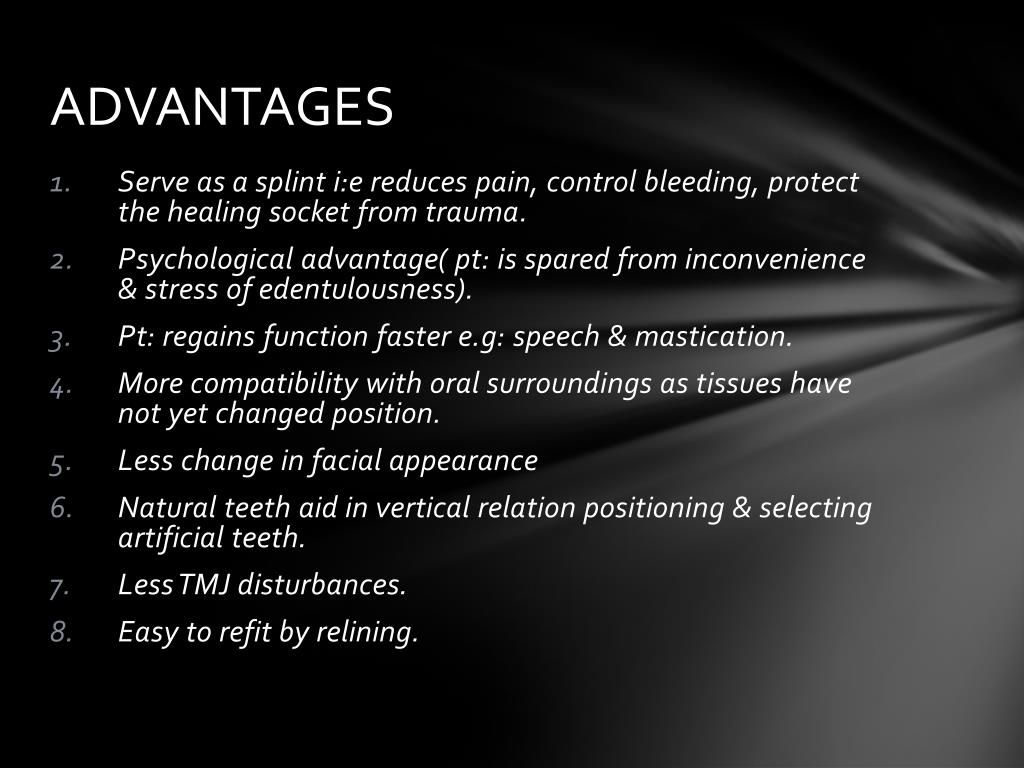 ADVANTAGES

1. Serve as a splint i:e reduces pain, control bleeding, protect the healing socket from trauma.
2. Psychological advantage( pt: is spared from inconvenience & stress of edentulousness).
3. Pt: regains function faster e.g: speech & mastication.
4. More compatibility with oral surroundings as tissues have not yet changed position.
5. Less change in facial appearance
6. Natural teeth aid in vertical relation positioning & selecting artificial teeth.
7. Less TMJ disturbances.
8. Easy to refit by relining.